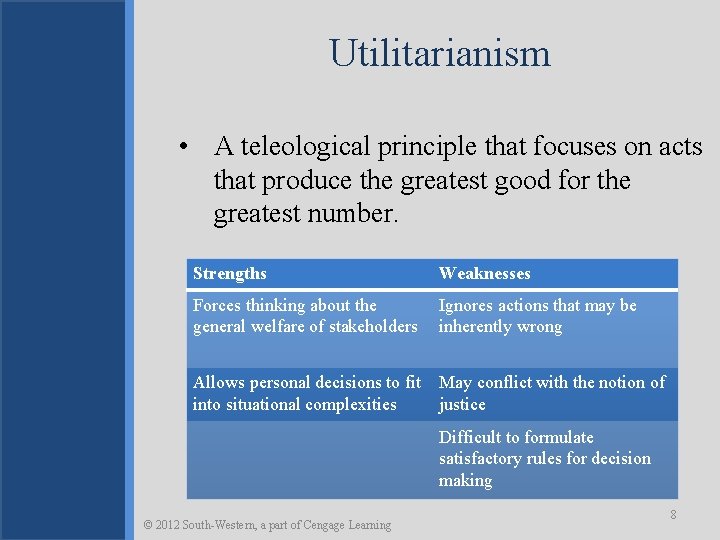 Utilitarianism

• A teleological principle that focuses on acts that produce the greatest good for the greatest number.

| Strengths | Weaknesses |
|---|---|
| Forces thinking about the general welfare of stakeholders | Ignores actions that may be inherently wrong |
| Allows personal decisions to fit into situational complexities | May conflict with the notion of justice |
| | Difficult to formulate satisfactory rules for decision making |

© 2012 South-Western, a part of Cengage Learning

8